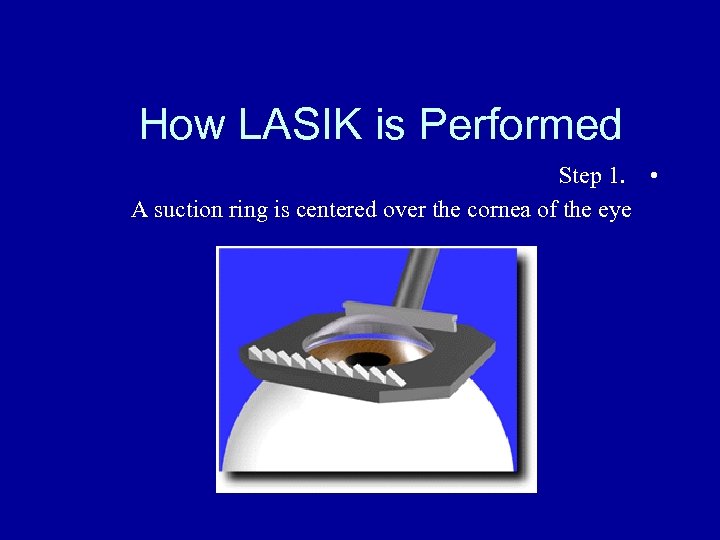 How LASIK is Performed

Step 1. •

A suction ring is centered over the cornea of the eye